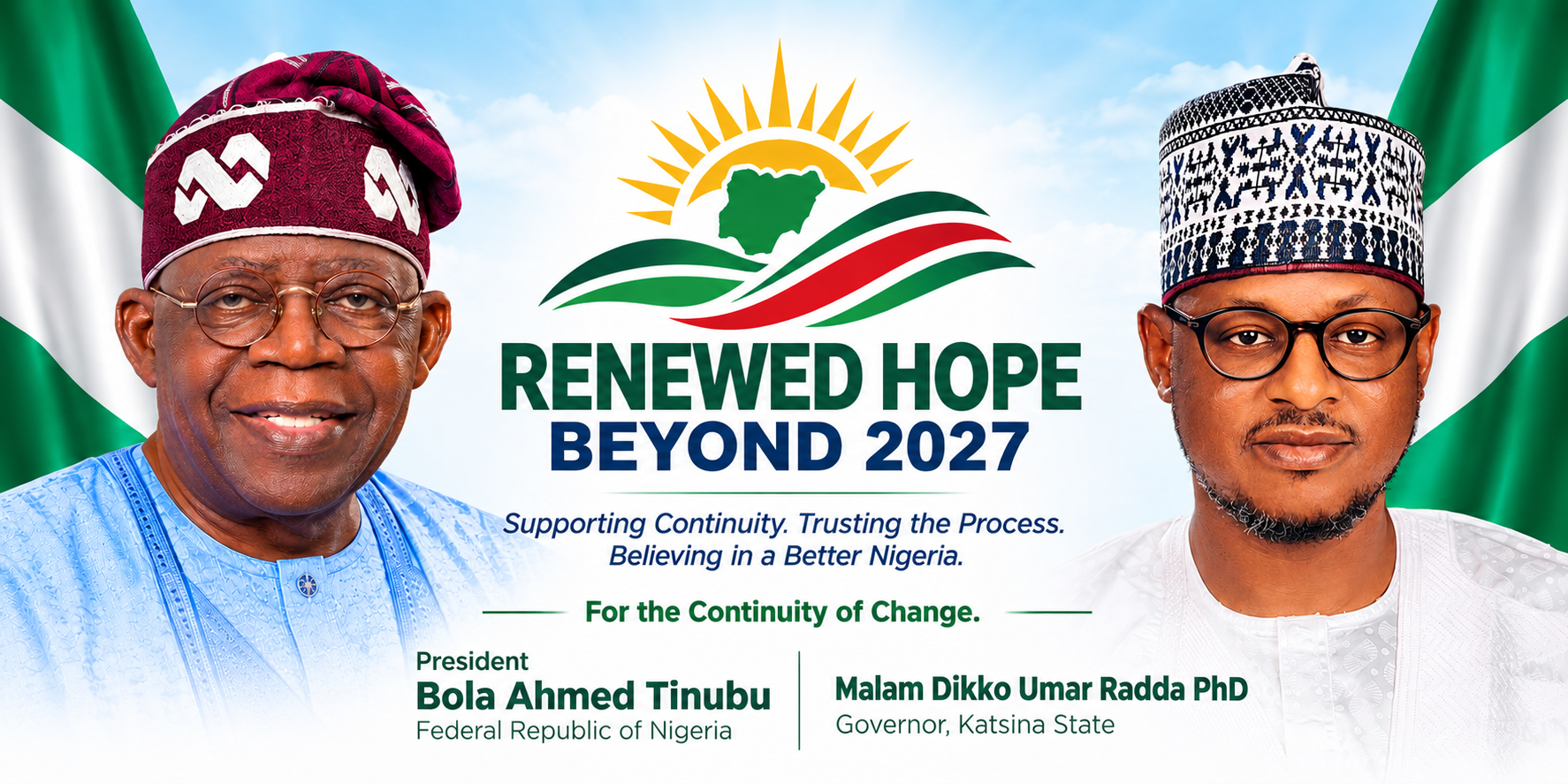 RENEWED HOPE
BEYOND 2027

Supporting Continuity. Trusting the Process. Believing in a Better Nigeria.

For the Continuity of Change.

President
Bola Ahmed Tinubu
Federal Republic of Nigeria

Malam Dikko Umar Radda PhD
Governor, Katsina State